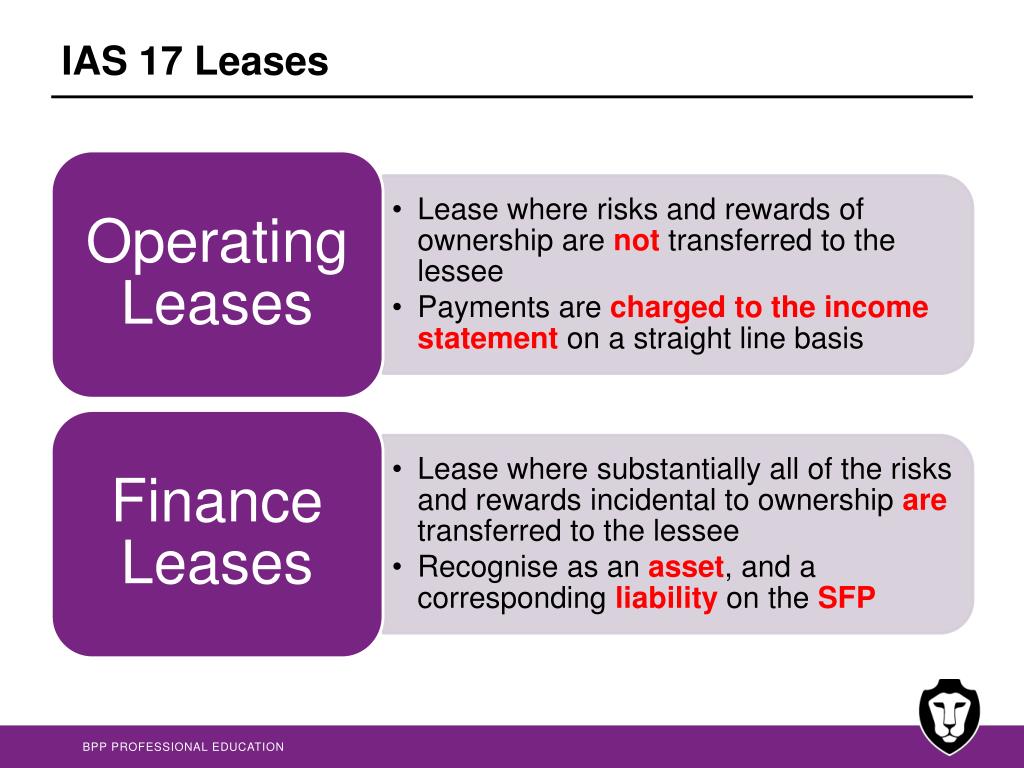 IAS 17 Leases

Operating Leases

• Lease where risks and rewards of ownership are not transferred to the lessee
• Payments are charged to the income statement on a straight line basis

Finance Leases

• Lease where substantially all of the risks and rewards incidental to ownership are transferred to the lessee
• Recognise as an asset, and a corresponding liability on the SFP

BPP PROFESSIONAL EDUCATION